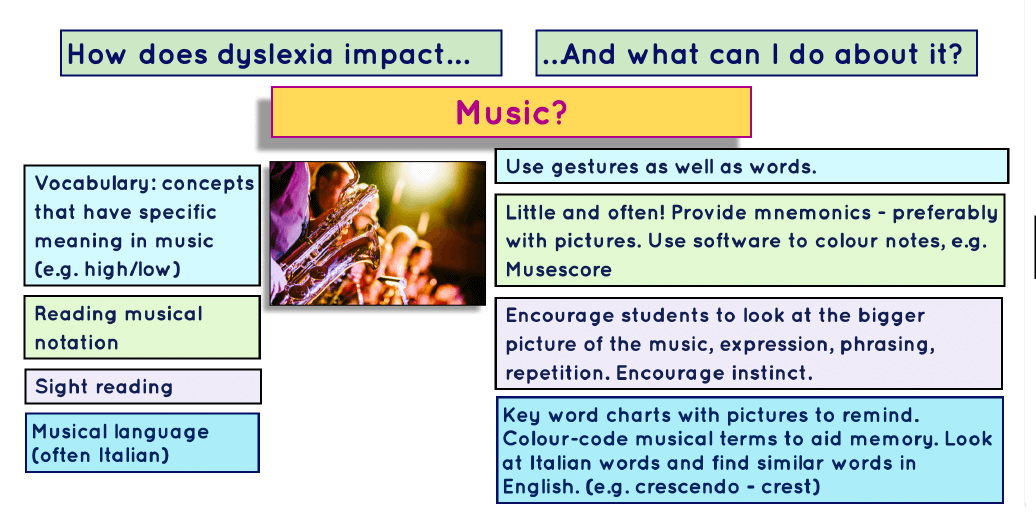 How does dyslexia impact...

..And what can I do about it?

Music?

Vocabulary: concepts that have specific meaning in music (e.g. high/low)

Reading musical notation

Sight reading

Musical language (often Italian)

Use gestures as well as words.

Little and often! Provide mnemonics - preferably with pictures. Use software to colour notes, e.g. Musescore

Encourage students to look at the bigger picture of the music, expression, phrasing, repetition. Encourage instinct.

Key word charts with pictures to remind. Colour-code musical terms to aid memory. Look at Italian words and find similar words in English. (e.g. crescendo - crest)